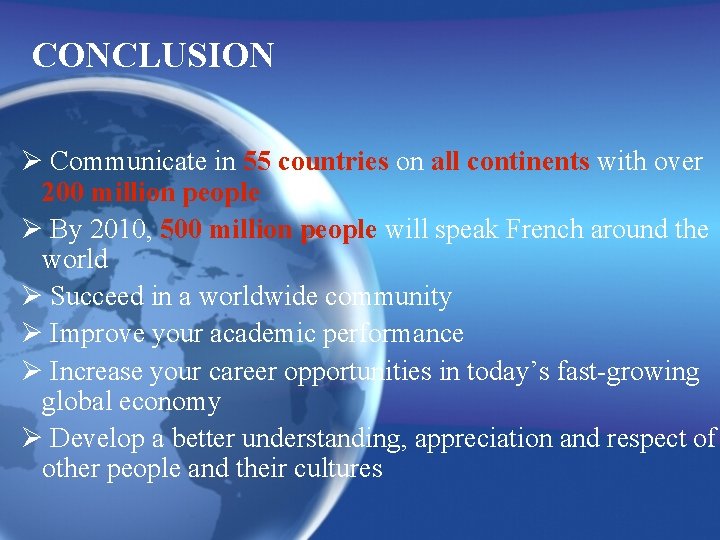 CONCLUSION

➢ Communicate in 55 countries on all continents with over 200 million people

➢ By 2010, 500 million people will speak French around the world

➢ Succeed in a worldwide community

➢ Improve your academic performance

➢ Increase your career opportunities in today's fast-growing global economy

➢ Develop a better understanding, appreciation and respect of other people and their cultures